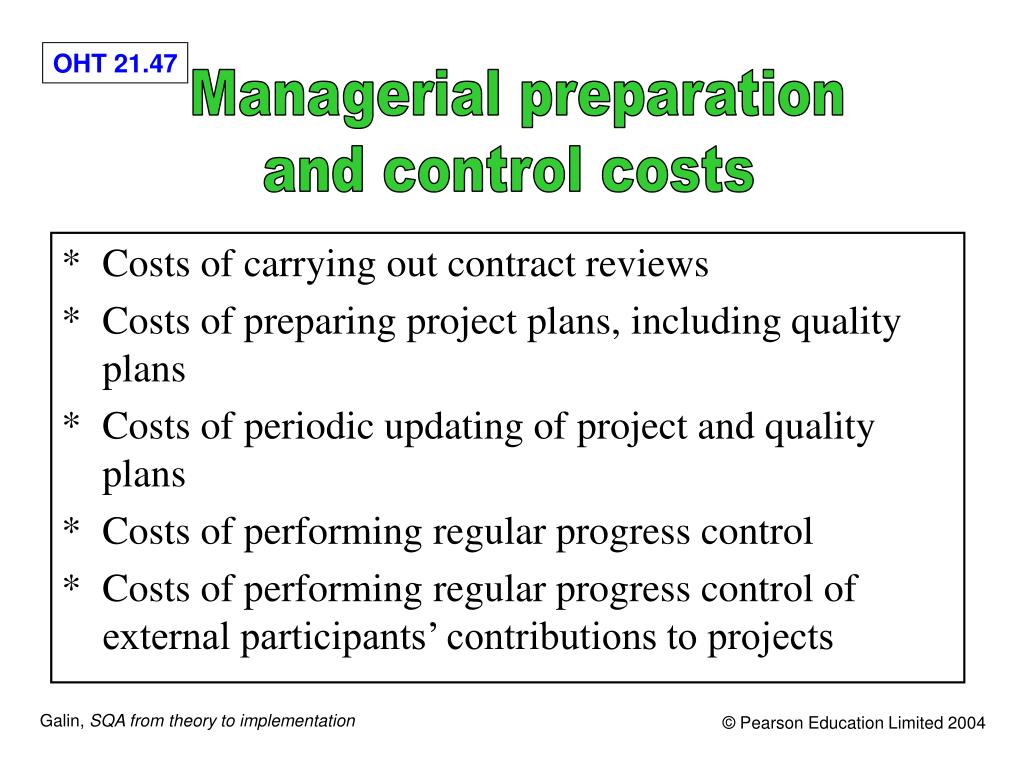 OHT 21.47

Managerial preparation and control costs

* Costs of carrying out contract reviews
* Costs of preparing project plans, including quality plans
* Costs of periodic updating of project and quality plans
* Costs of performing regular progress control
* Costs of performing regular progress control of external participants’ contributions to projects

Galin, SQA from theory to implementation

© Pearson Education Limited 2004